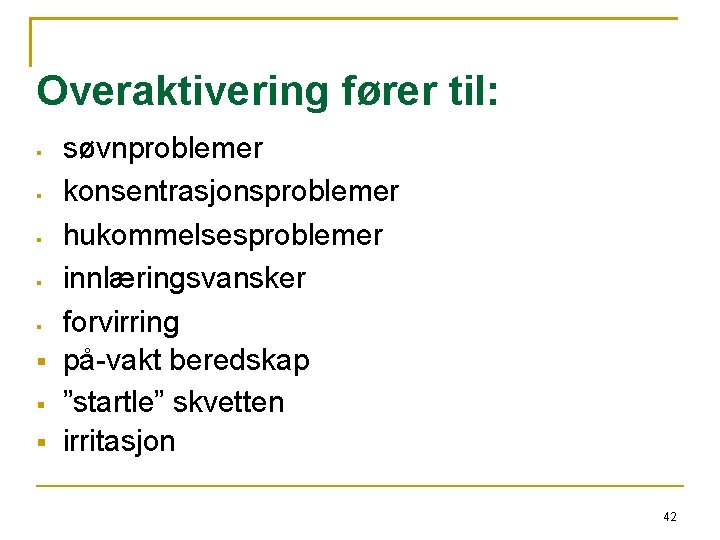 Overaktivering fører til:

- søvnproblemer
- konsentrasjonsproblemer
- hukommelsesproblemer
- innlæringsvansker
- forvirring
- på-vakt beredskap
- ”startle” skvetten
- irritasjon

42